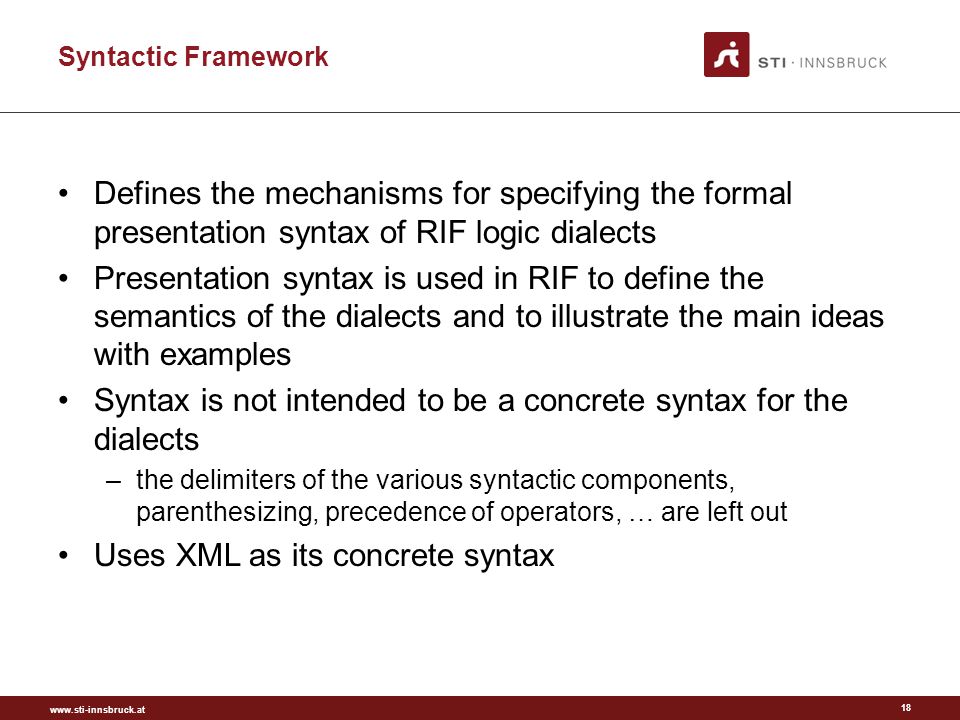 Syntactic Framework

STI · INNSBRUCK

• Defines the mechanisms for specifying the formal presentation syntax of RIF logic dialects

• Presentation syntax is used in RIF to define the semantics of the dialects and to illustrate the main ideas with examples

• Syntax is not intended to be a concrete syntax for the dialects

– the delimiters of the various syntactic components, parenthesizing, precedence of operators, … are left out

• Uses XML as its concrete syntax

www.sti-innsbruck.at

18